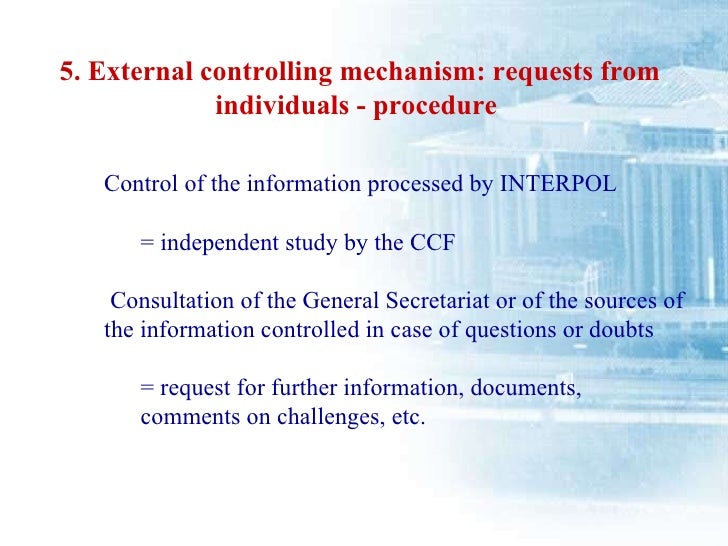 5. External controlling mechanism: requests from individuals - procedure

Control of the information processed by INTERPOL

= independent study by the CCF

Consultation of the General Secretariat or of the sources of the information controlled in case of questions or doubts

= request for further information, documents, comments on challenges, etc.